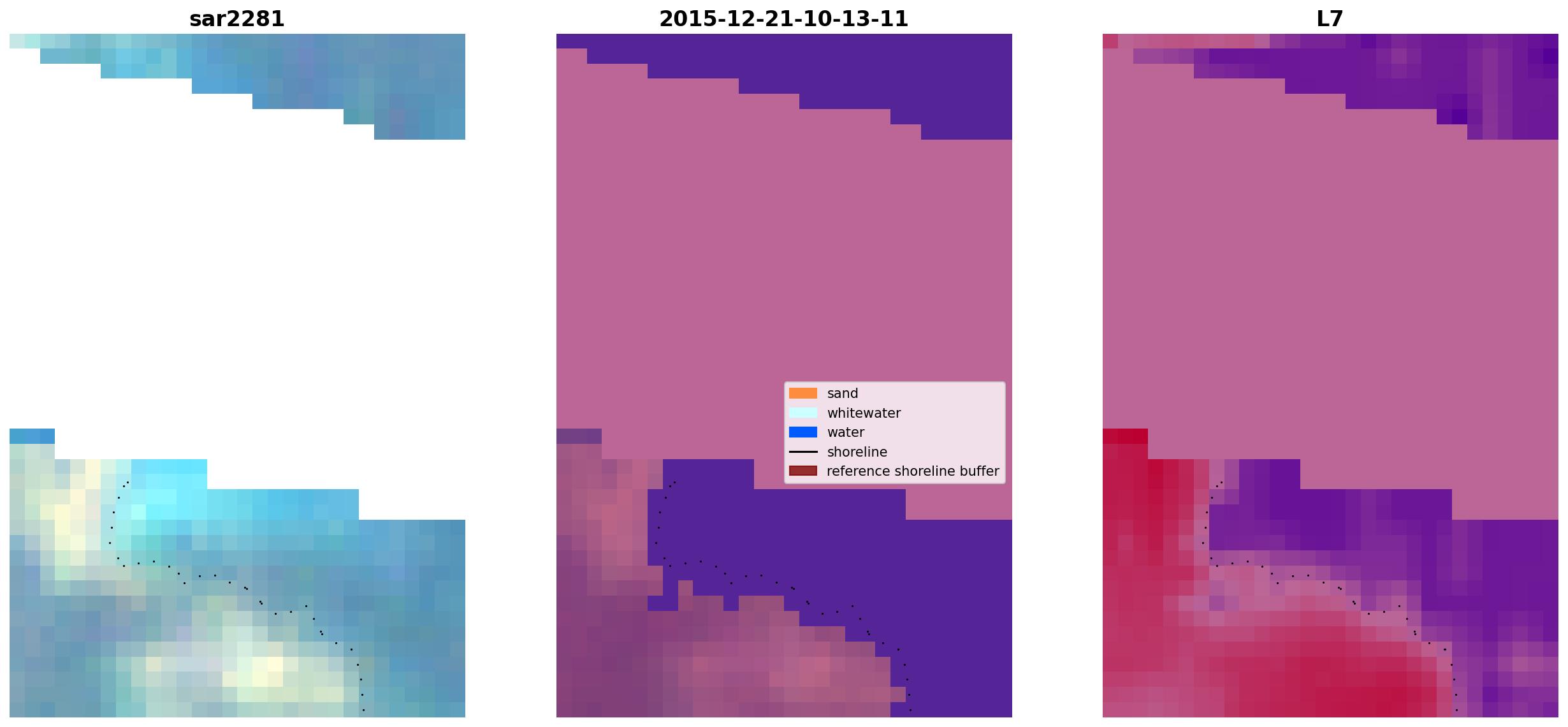 sar2281

2015-12-21-10-13-11

sand
whitewater
water
shoreline
reference shoreline buffer

L7